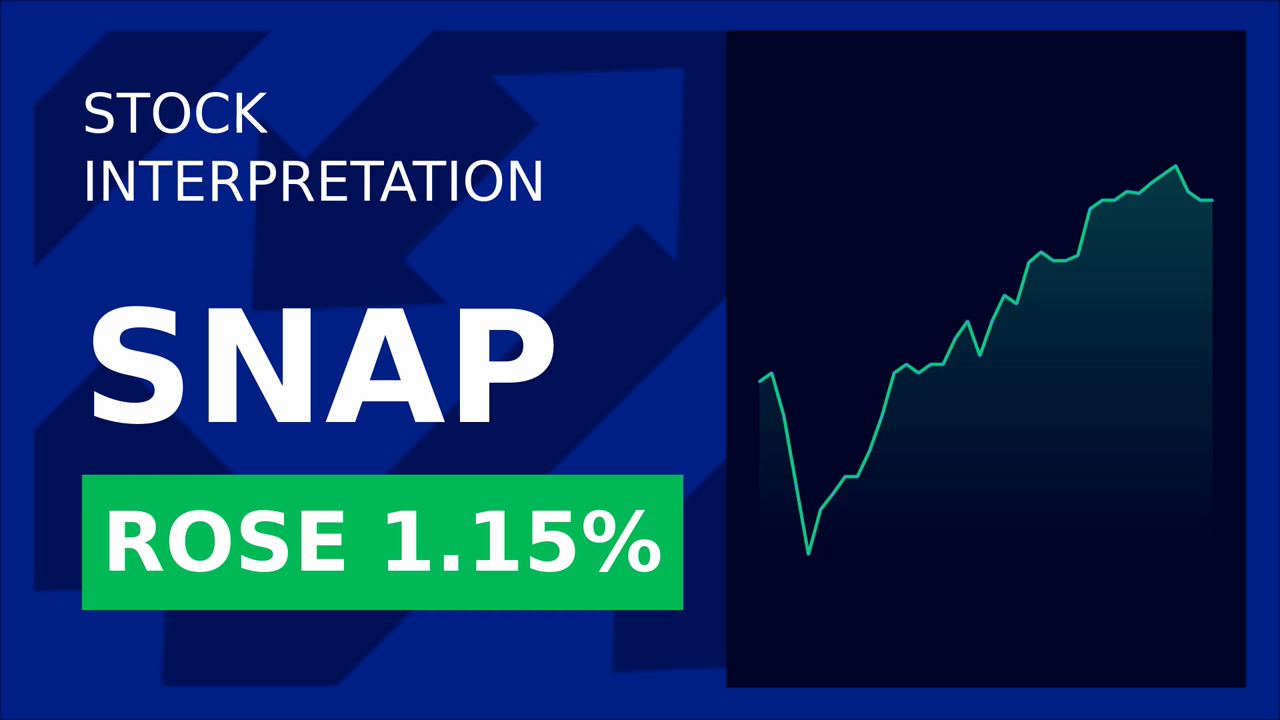 STOCK INTERPRETATION

SNAP

ROSE 1.15%